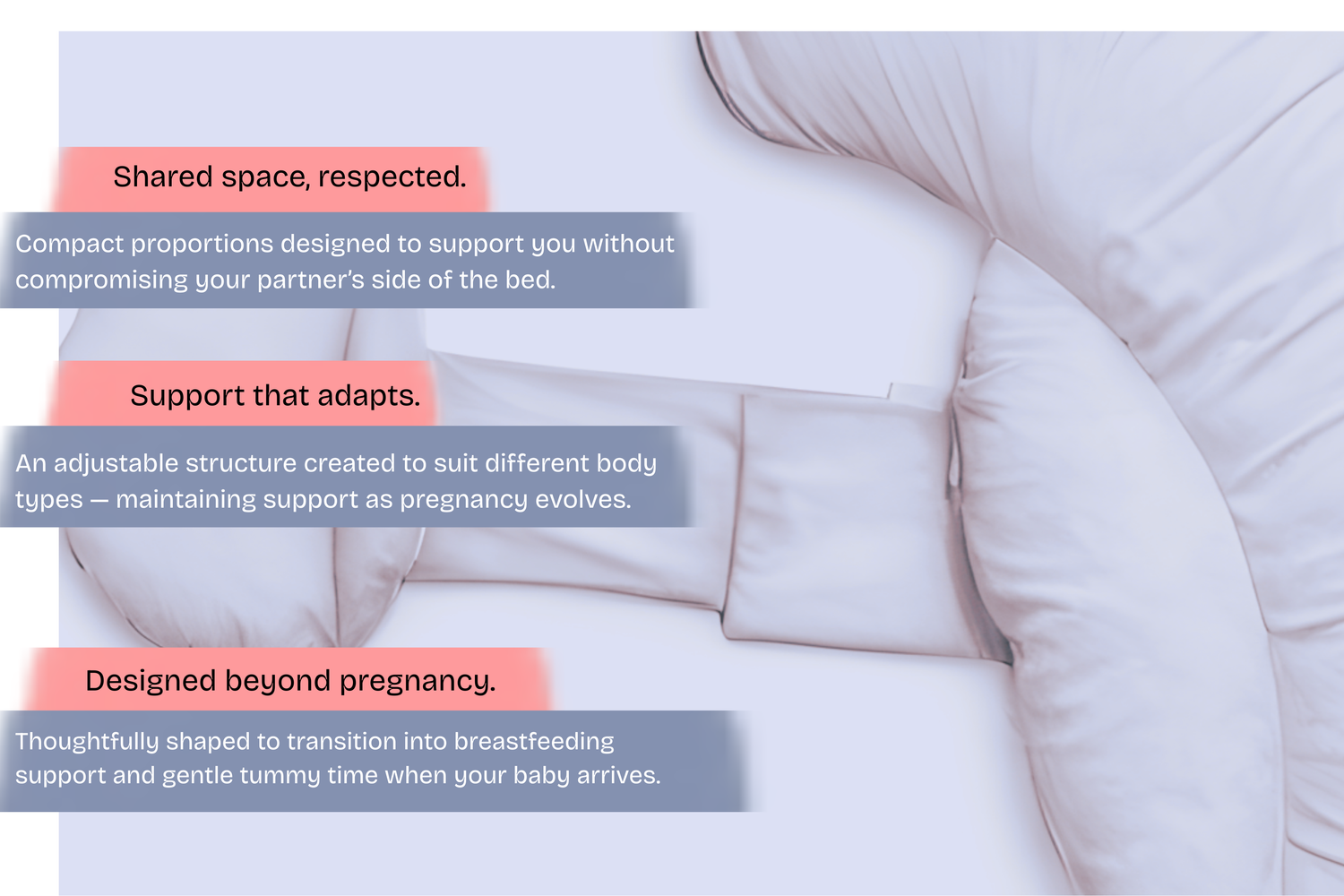 Shared space, respected.

Compact proportions designed to support you without compromising your partner's side of the bed.

Support that adapts.

An adjustable structure created to suit different body types — maintaining support as pregnancy evolves.

Designed beyond pregnancy.

Thoughtfully shaped to transition into breastfeeding support and gentle tummy time when your baby arrives.